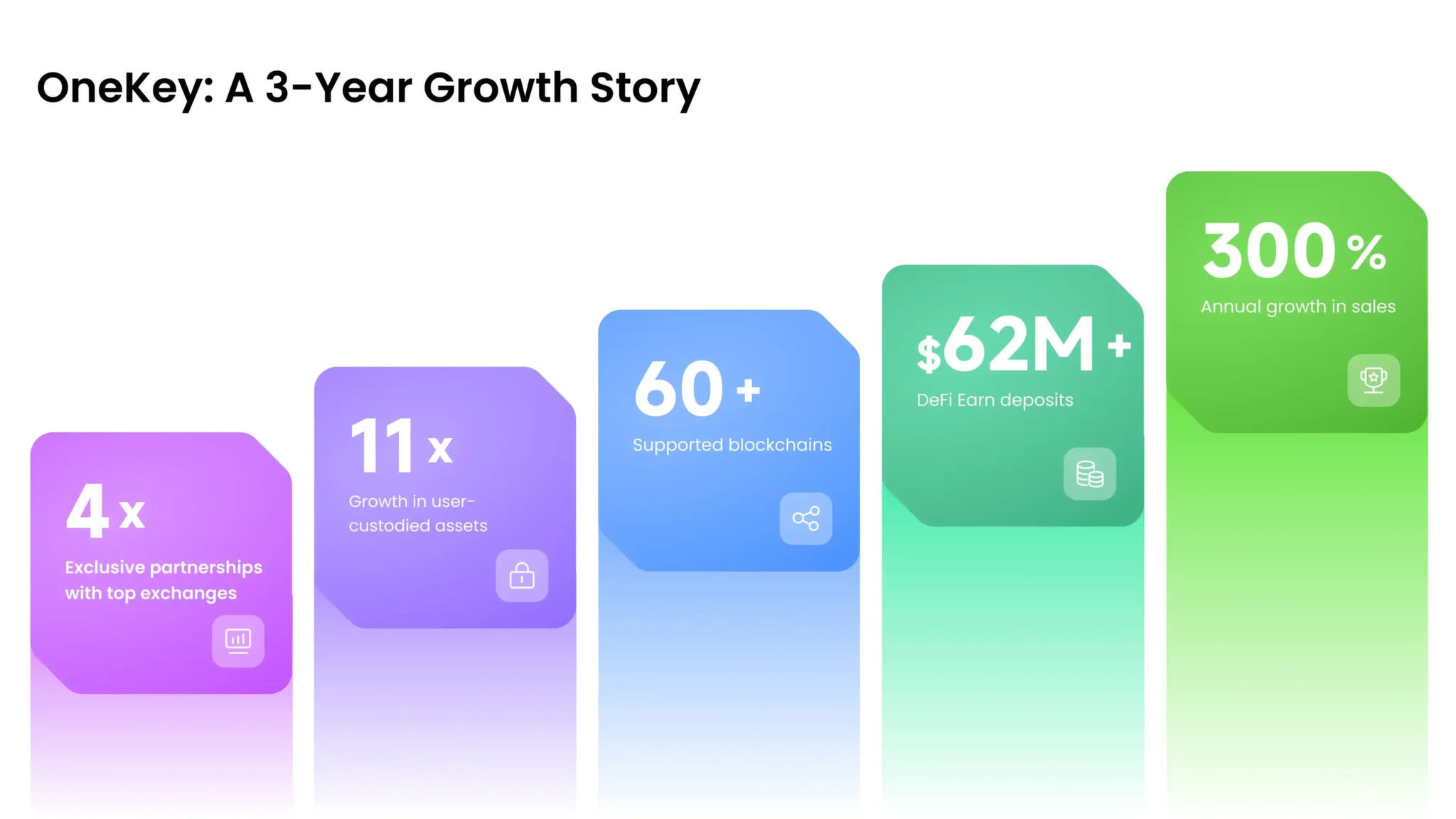 OneKey: A 3-Year Growth Story

4x
Exclusive partnerships with top exchanges

11x
Growth in user-custodied assets

60+
Supported blockchains

$62M+
DeFi Earn deposits

300%
Annual growth in sales